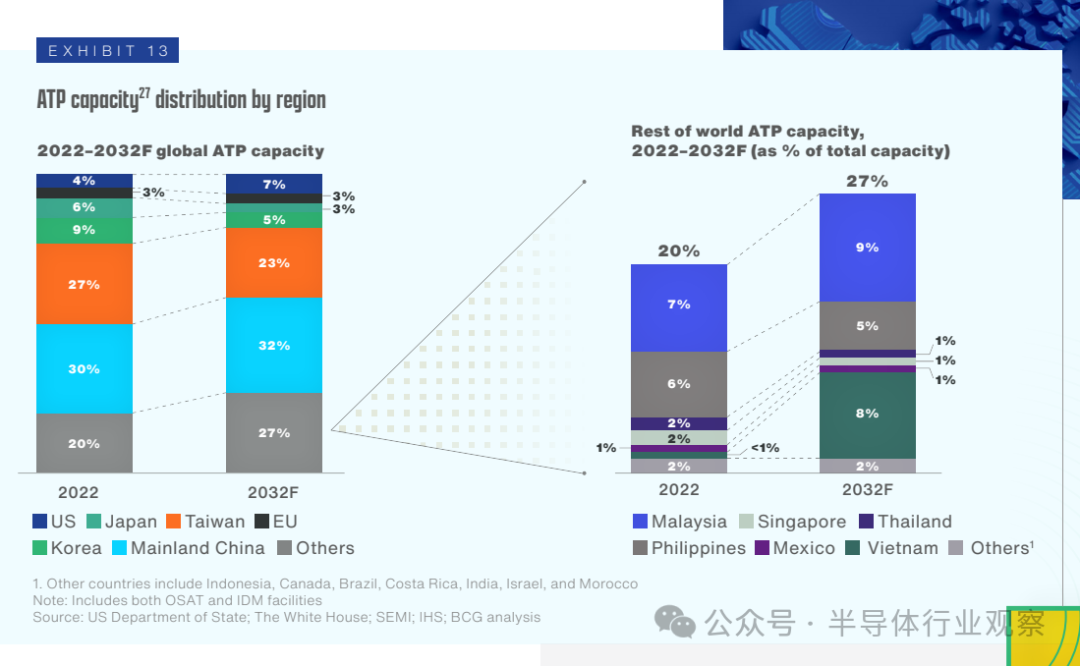 EXHIBIT 13

ATP capacity$^{27}$ distribution by region

2022–2032F global ATP capacity

4%
3%
6%
9%
27%
30%
20%

7%
3%
3%
5%
23%
32%
27%

2022
2032F

US Japan Taiwan EU
Korea Mainland China Others

Rest of world ATP capacity, 2022–2032F (as % of total capacity)

20%
7%
6%
2%
2%
1%
<1%
2%

27%
9%
5%
1%
1%
1%
8%
2%

2022
2032F

Malaysia Singapore Thailand
Philippines Mexico Vietnam Others$^1$

1. Other countries include Indonesia, Canada, Brazil, Costa Rica, India, Israel, and Morocco
Note: Includes both OSAT and IDM facilities
Source: US Department of State; The White House; SEMI; IHS; BCG analysis

公众号 · 半导体行业观察